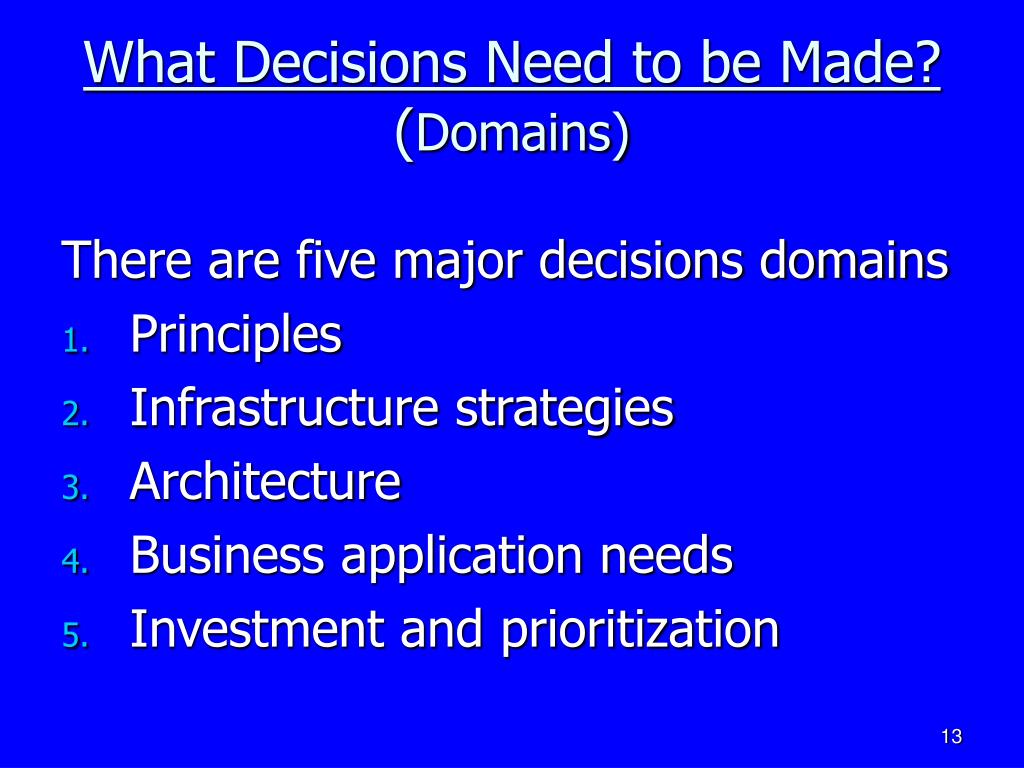 What Decisions Need to be Made?
(Domains)

There are five major decisions domains
1. Principles
2. Infrastructure strategies
3. Architecture
4. Business application needs
5. Investment and prioritization

13